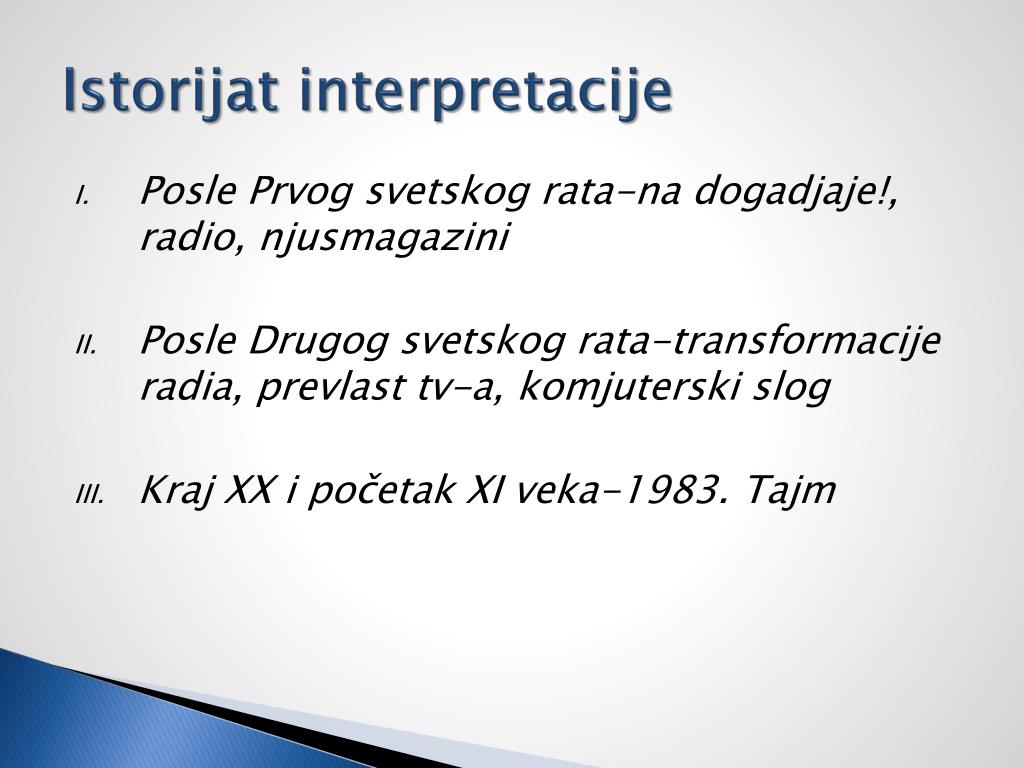 Istorijat interpretacije

I. Posle Prvog svetskog rata-na dogadjaje!, radio, njusmagazini

II. Posle Drugog svetskog rata-transformacije radia, prevlast tv-a, komjuterski slog

III. Kraj XX i početak XI veka-1983. Tajm